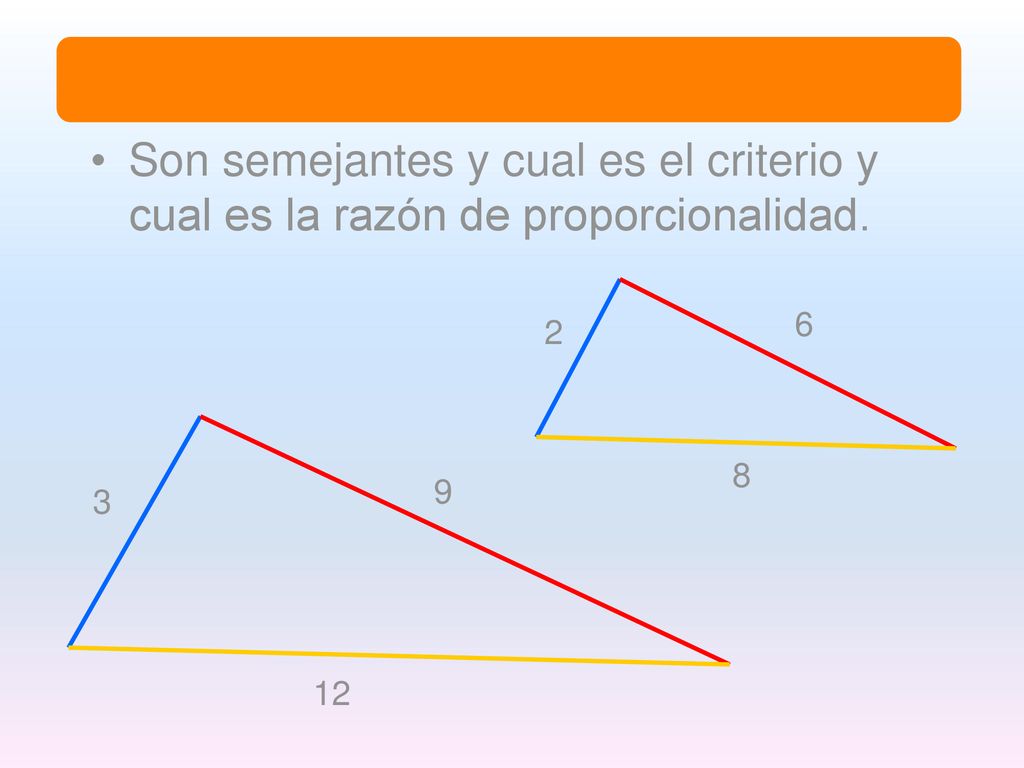 • Son semejantes y cual es el criterio y cual es la razón de proporcionalidad.

2

6

8

3

9

12